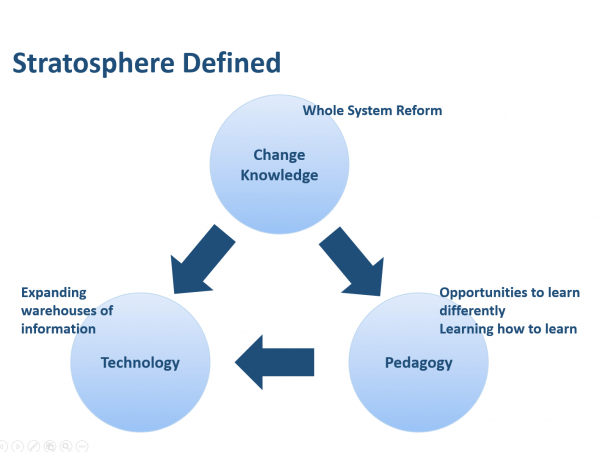 Stratosphere Defined

Whole System Reform

Change Knowledge

Expanding warehouses of information

Technology

Opportunities to learn differently
Learning how to learn

Pedagogy